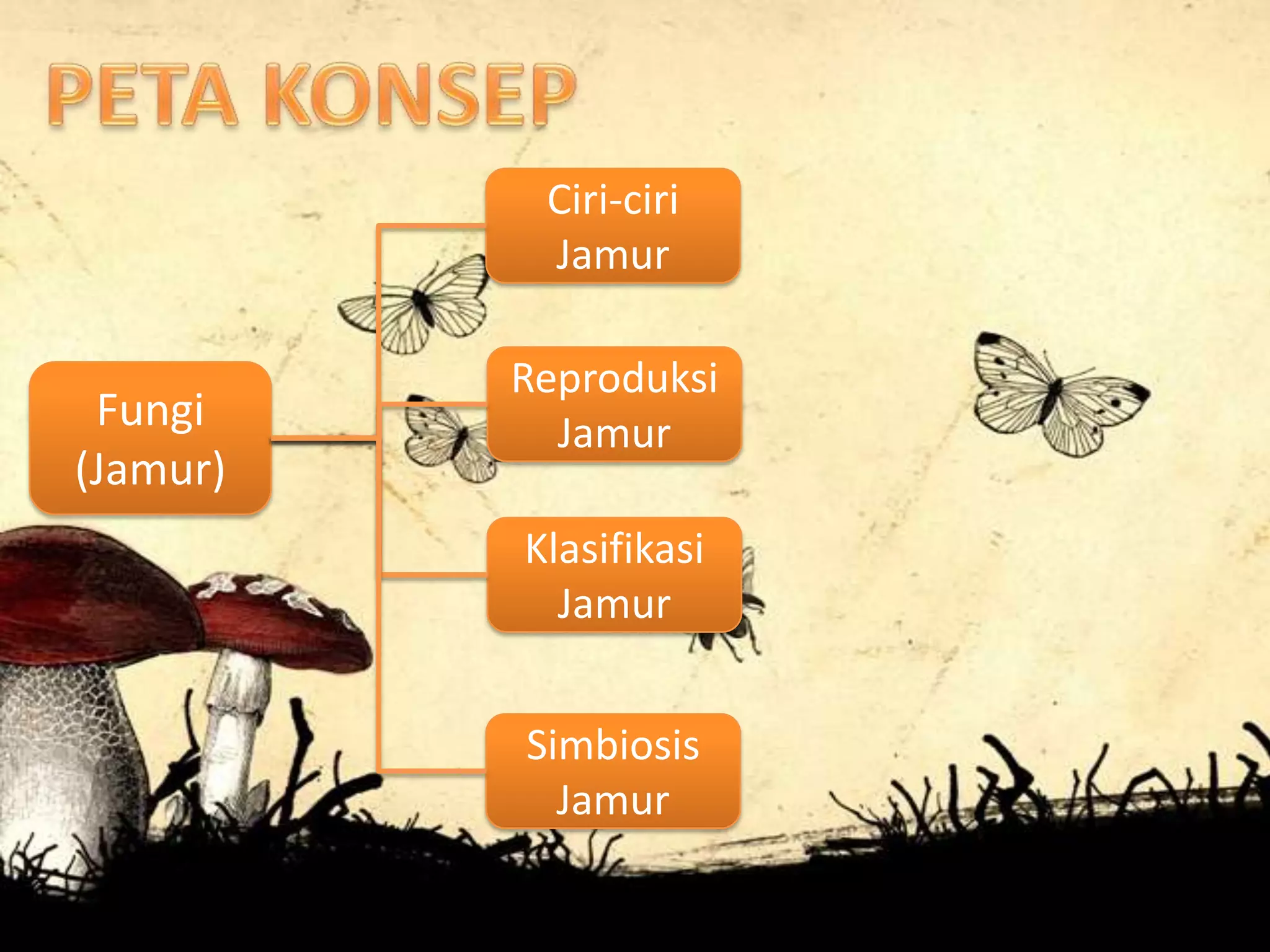 PETA KONSEP

Fungi (Jamur)

Ciri-ciri Jamur

Reproduksi Jamur

Klasifikasi Jamur

Simbiosis Jamur